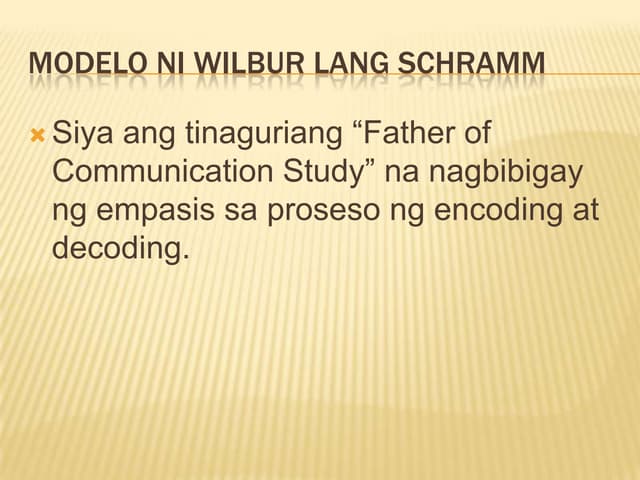 MODELO NI WILBUR LANG SCHRAMM

Siya ang tinaguriang “Father of Communication Study” na nagbibigay ng empasis sa proseso ng encoding at decoding.